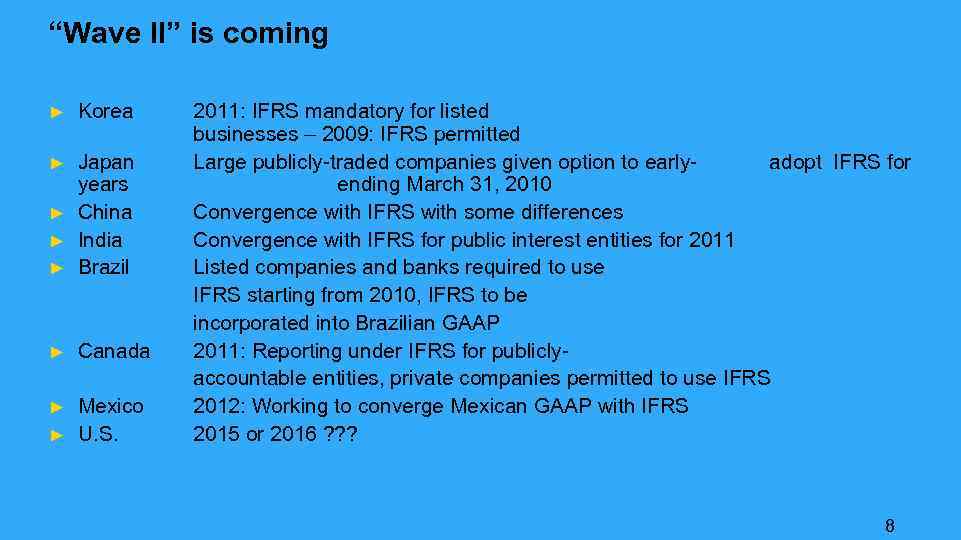 “Wave II” is coming

► Korea 2011: IFRS mandatory for listed businesses – 2009: IFRS permitted
► Japan Large publicly-traded companies given option to early- adopt IFRS for years ending March 31, 2010
► China Convergence with IFRS with some differences
► India Convergence with IFRS for public interest entities for 2011
► Brazil Listed companies and banks required to use IFRS starting from 2010, IFRS to be incorporated into Brazilian GAAP
► Canada 2011: Reporting under IFRS for publicly-accountable entities, private companies permitted to use IFRS
► Mexico 2012: Working to converge Mexican GAAP with IFRS
► U.S. 2015 or 2016 ???

8